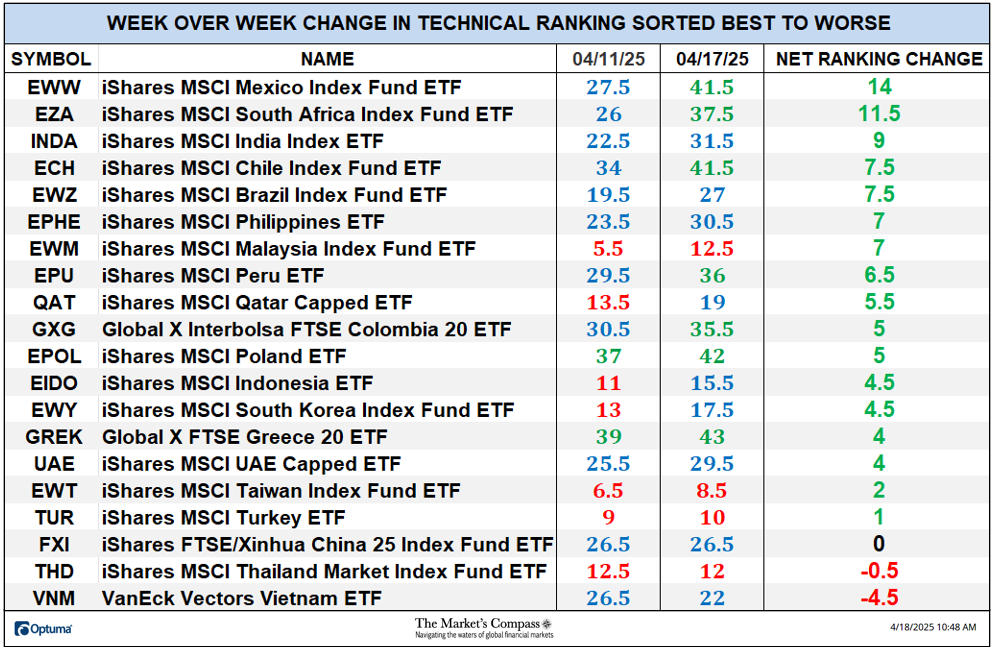 WEEK OVER WEEK CHANGE IN TECHNICAL RANKING SORTED BEST TO WORSE

| SYMBOL | NAME | 04/11/25 | 04/17/25 | NET RANKING CHANGE |
|---|---|---|---|---|
| EWW | iShares MSCI Mexico Index Fund ETF | 27.5 | 41.5 | 14 |
| EZA | iShares MSCI South Africa Index Fund ETF | 26 | 37.5 | 11.5 |
| INDA | iShares MSCI India Index ETF | 22.5 | 31.5 | 9 |
| ECH | iShares MSCI Chile Index Fund ETF | 34 | 41.5 | 7.5 |
| EWZ | iShares MSCI Brazil Index Fund ETF | 19.5 | 27 | 7.5 |
| EPHE | iShares MSCI Philippines ETF | 23.5 | 30.5 | 7 |
| EWM | iShares MSCI Malaysia Index Fund ETF | 5.5 | 12.5 | 7 |
| EPU | iShares MSCI Peru ETF | 29.5 | 36 | 6.5 |
| QAT | iShares MSCI Qatar Capped ETF | 13.5 | 19 | 5.5 |
| GXG | Global X Interbolsa FTSE Colombia 20 ETF | 30.5 | 35.5 | 5 |
| EPOL | iShares MSCI Poland ETF | 37 | 42 | 5 |
| EIDO | iShares MSCI Indonesia ETF | 11 | 15.5 | 4.5 |
| EWY | iShares MSCI South Korea Index Fund ETF | 13 | 17.5 | 4.5 |
| GREK | Global X FTSE Greece 20 ETF | 39 | 43 | 4 |
| UAE | iShares MSCI UAE Capped ETF | 25.5 | 29.5 | 4 |
| EWT | iShares MSCI Taiwan Index Fund ETF | 6.5 | 8.5 | 2 |
| TUR | iShares MSCI Turkey ETF | 9 | 10 | 1 |
| FXI | iShares FTSE/Xinhua China 25 Index Fund ETF | 26.5 | 26.5 | 0 |
| THD | iShares MSCI Thailand Market Index Fund ETF | 12.5 | 12 | -0.5 |
| VNM | VanEck Vectors Vietnam ETF | 26.5 | 22 | -4.5 |

Optuma
The Market's Compass
Navigating the waters of global financial markets
4/18/2025 10:48 AM